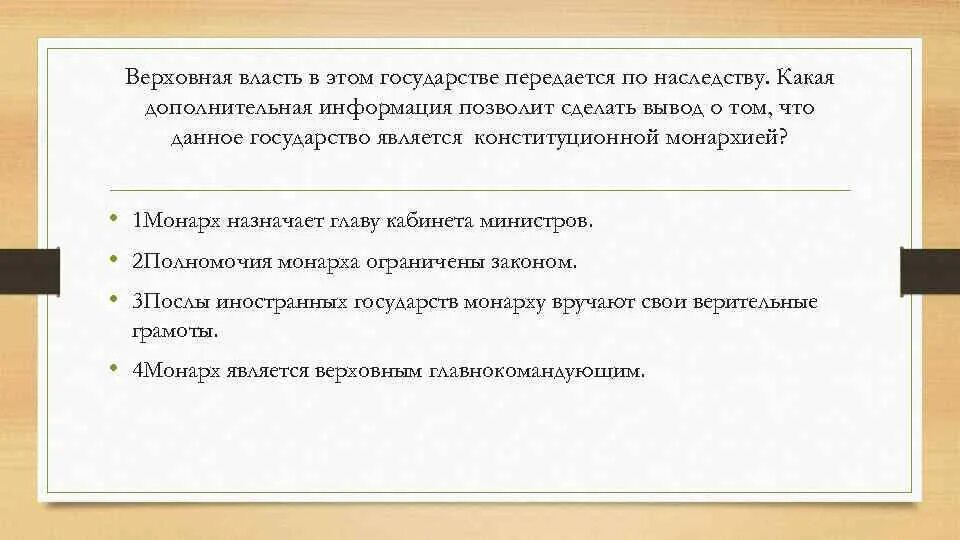 Верховная власть в этом государстве передается по наследству. Какая дополнительная информация позволит сделать вывод о том, что данное государство является конституционной монархией?

• 1Монарх назначает главу кабинета министров.
• 2Полномочия монарха ограничены законом.
• 3Послы иностранных государств монарху вручают свои верительные грамоты.
• 4Монарх является верховным главнокомандующим.